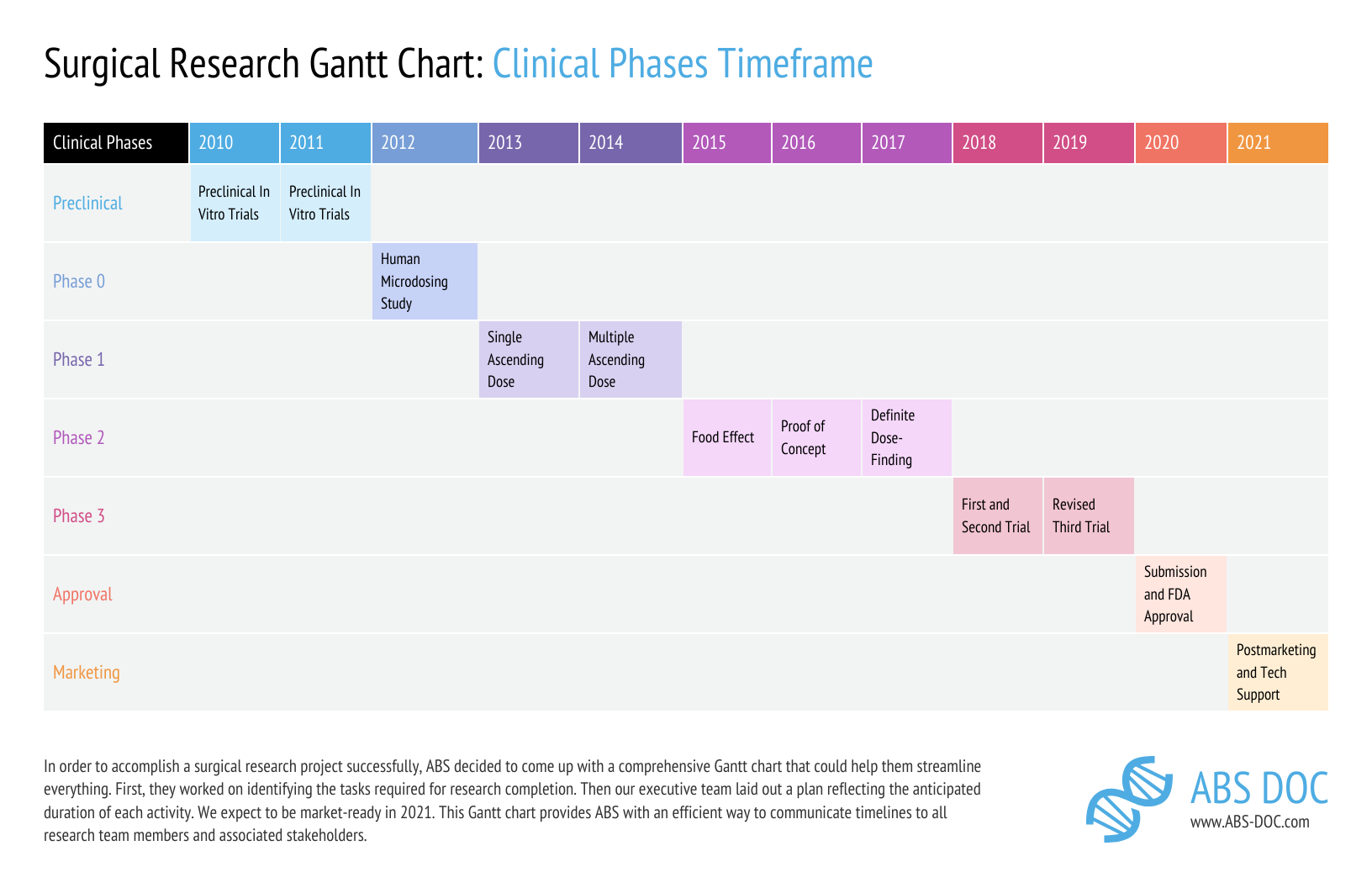 Surgical Research Gantt Chart: Clinical Phases Timeframe

| Clinical Phases | 2010 | 2011 | 2012 | 2013 | 2014 | 2015 | 2016 | 2017 | 2018 | 2019 | 2020 | 2021 |
|---|---|---|---|---|---|---|---|---|---|---|---|---|
| Preclinical | Preclinical In Vitro Trials | Preclinical In Vitro Trials | | | | | | | | | | |
| Phase 0 | | | Human Microdosing Study | | | | | | | | | |
| Phase 1 | | | | Single Ascending Dose | Multiple Ascending Dose | | | | | | | |
| Phase 2 | | | | | | Food Effect | Proof of Concept | Definite Dose-Finding | | | | |
| Phase 3 | | | | | | | | | First and Second Trial | Revised Third Trial | | |
| Approval | | | | | | | | | | | Submission and FDA Approval | |
| Marketing | | | | | | | | | | | | Postmarketing and Tech Support |

In order to accomplish a surgical research project successfully, ABS decided to come up with a comprehensive Gantt chart that could help them streamline everything. First, they worked on identifying the tasks required for research completion. Then our executive team laid out a plan reflecting the anticipated duration of each activity. We expect to be market-ready in 2021. This Gantt chart provides ABS with an efficient way to communicate timelines to all research team members and associated stakeholders.

ABS DOC
www.ABS-DOC.com